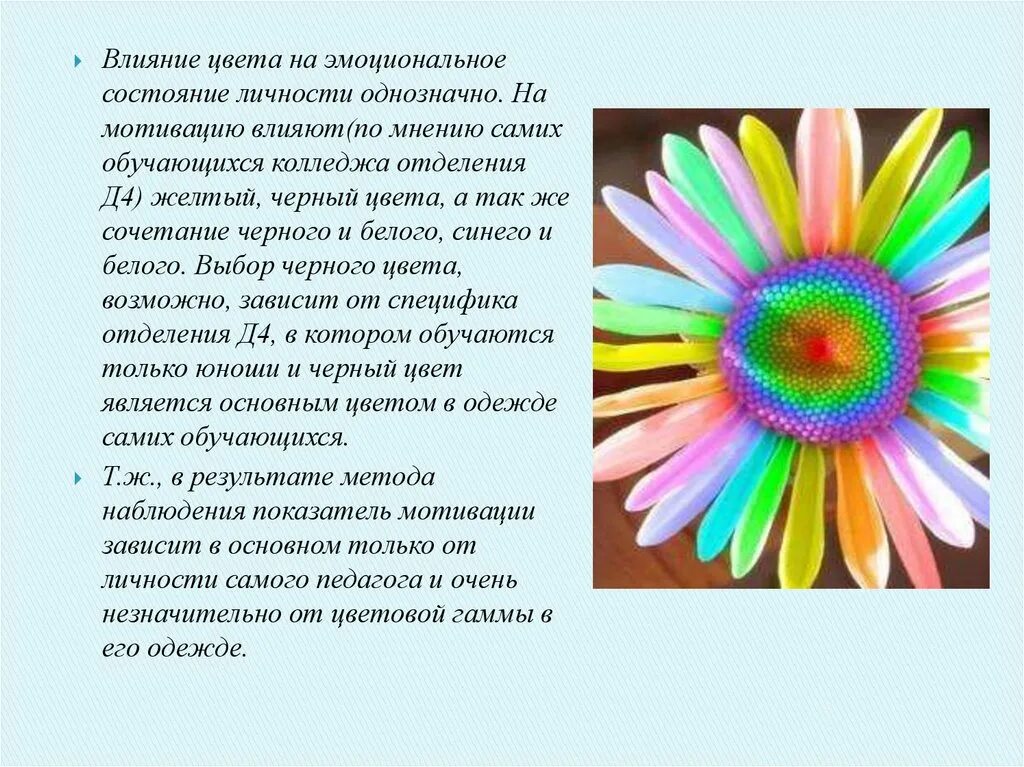 Влияние цвета на эмоциональное состояние личности однозначно. На мотивацию влияют(по мнению самих обучающихся колледжа отделения Д4) желтый, черный цвета, а так же сочетание черного и белого, синего и белого. Выбор черного цвета, возможно, зависит от специфика отделения Д4, в котором обучаются только юноши и черный цвет является основным цветом в одежде самих обучающихся.

Т.ж., в результате метода наблюдения показатель мотивации зависит в основном только от личности самого педагога и очень незначительно от цветовой гаммы в его одежде.